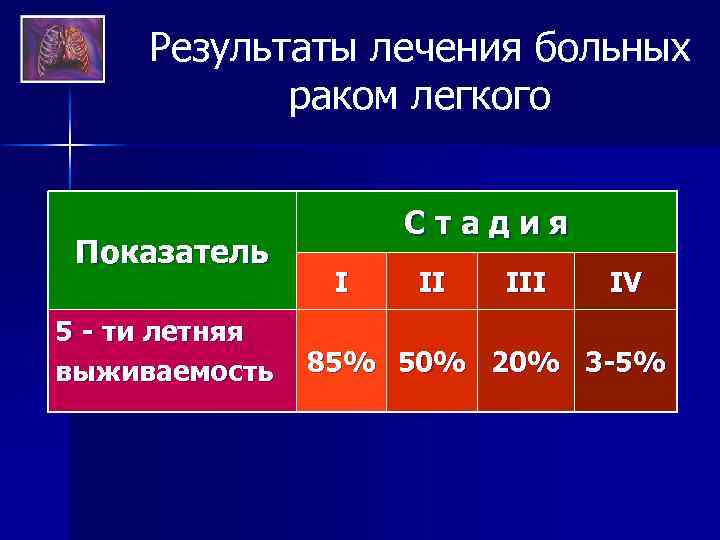 Результаты лечения больных раком легкого

| Показатель | С т а д и я | | | |
|---|---|---|---|---|
| | I | II | III | IV |
| 5 - ти летняя выживаемость | 85% | 50% | 20% | 3-5% |